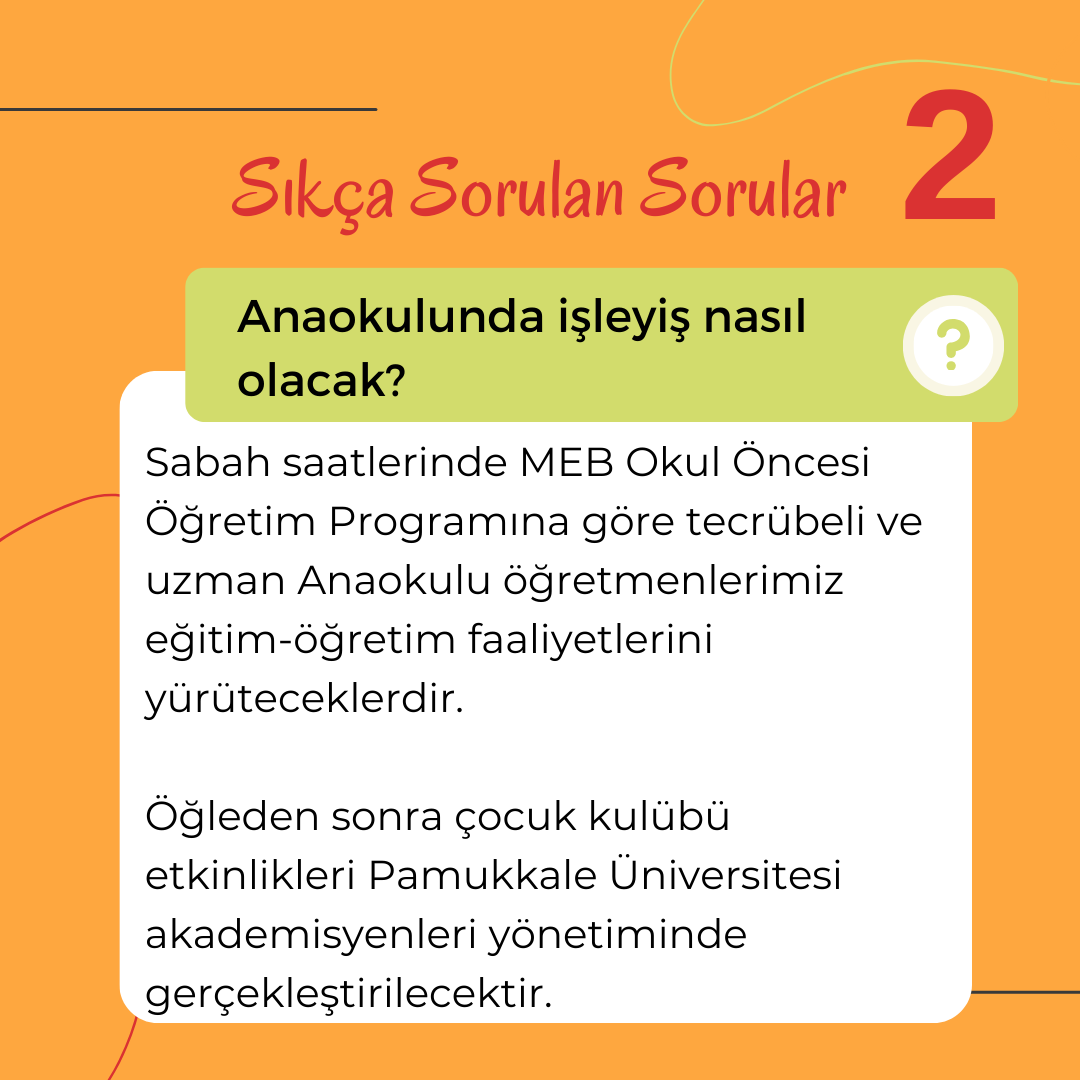 Sıkça Sorulan Sorular 2

Anaokulunda işleyiş nasıl olacak?

?

Sabah saatlerinde MEB Okul Öncesi Öğretim Programına göre tecrübeli ve uzman Anaokulu öğretmenlerimiz eğitim-öğretim faaliyetlerini yürüteceklerdir.

Öğleden sonra çocuk kulübü etkinlikleri Pamukkale Üniversitesi akademisyenleri yönetiminde gerçekleştirilecektir.